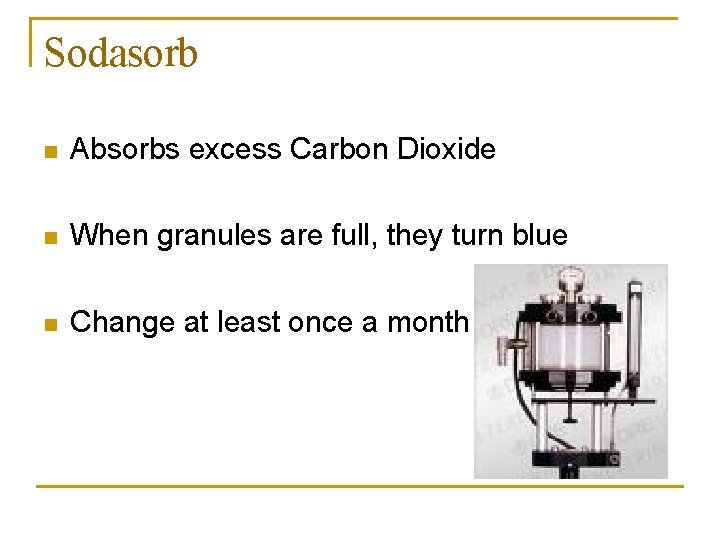 Sodasorb

Absorbs excess Carbon Dioxide

When granules are full, they turn blue

Change at least once a month